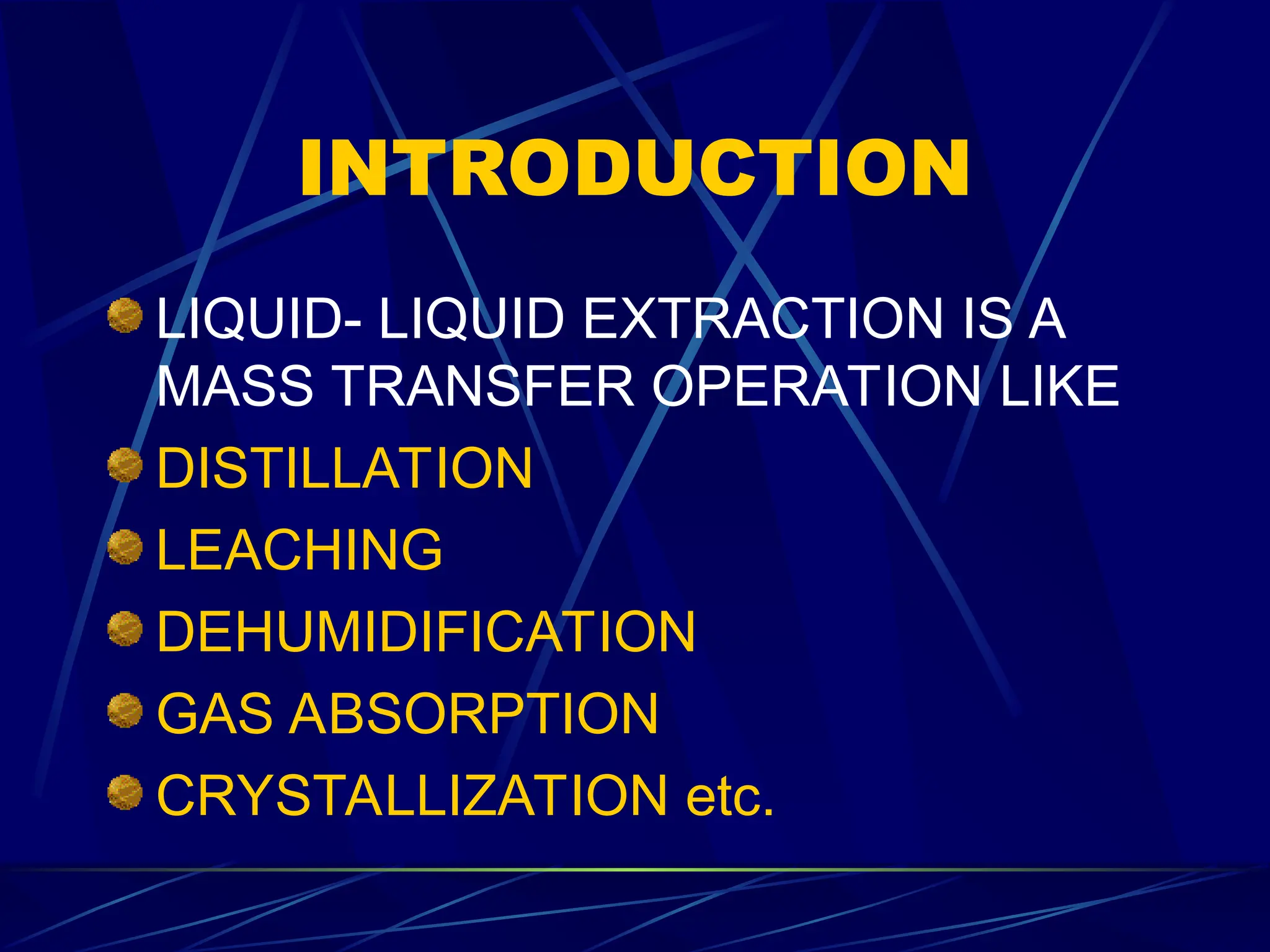 INTRODUCTION

- LIQUID- LIQUID EXTRACTION IS A MASS TRANSFER OPERATION LIKE
- DISTILLATION
- LEACHING
- DEHUMIDIFICATION
- GAS ABSORPTION
- CRYSTALLIZATION etc.